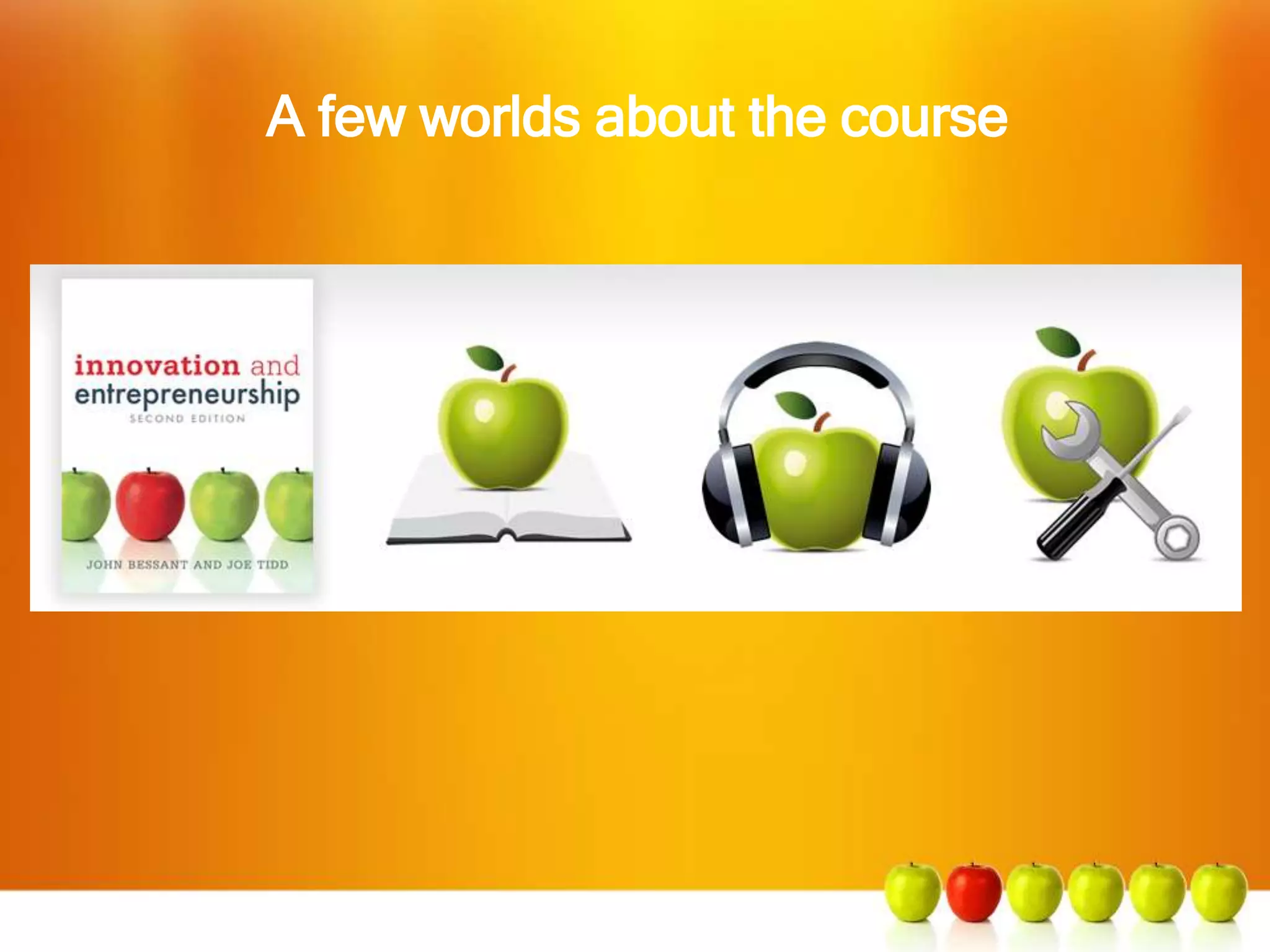 A few worlds about the course

innovation and entrepreneurship
SECOND EDITION

JOHN BESSANT AND JOE TIDD